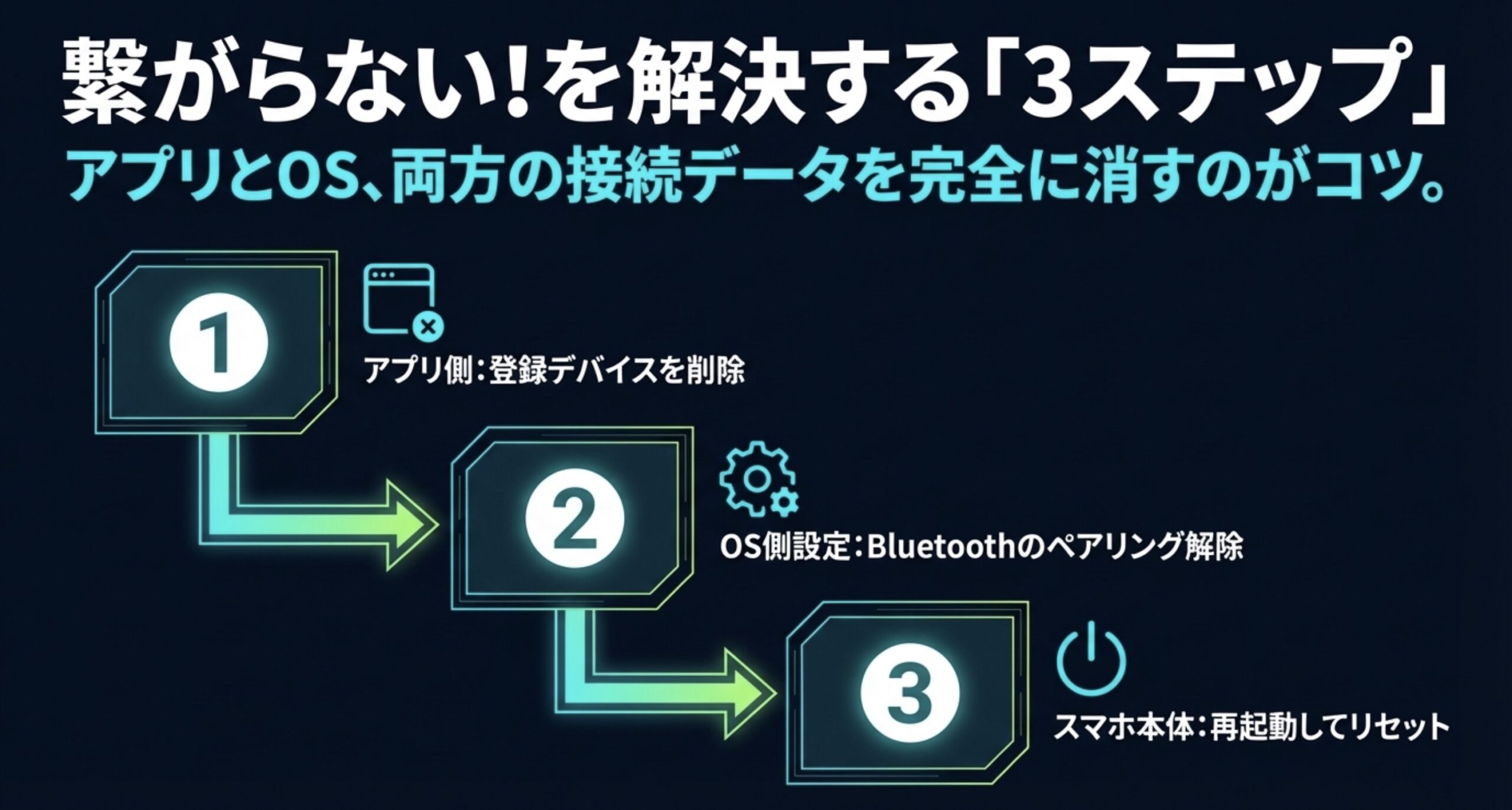 繋がらない！を解決する「3ステップ」

アプリとOS、両方の接続データを完全に消すのがコツ。

1

アプリ側：登録デバイスを削除

2

OS側設定：Bluetoothのペアリング解除

3

スマホ本体：再起動してリセット